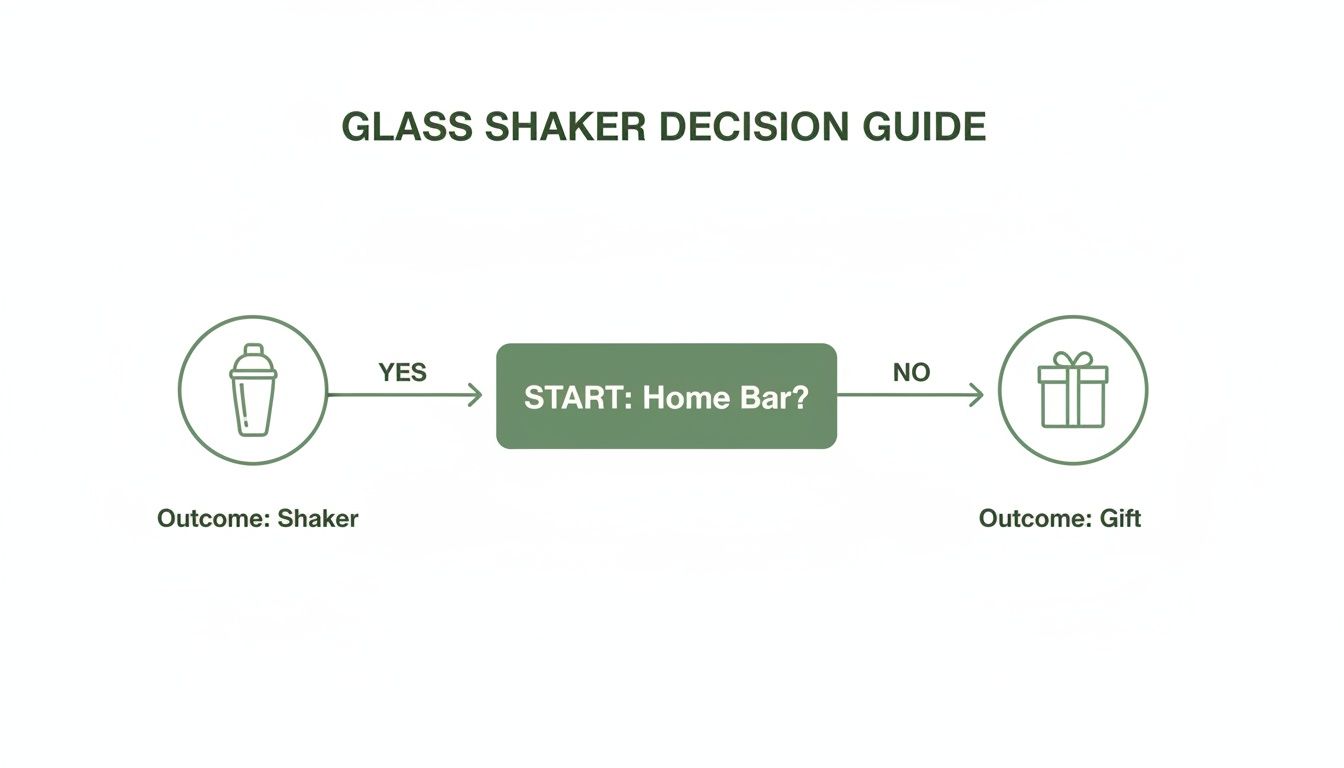 GLASS SHAKER DECISION GUIDE

YES

START: Home Bar?

NO

Outcome: Shaker

Outcome: Gift